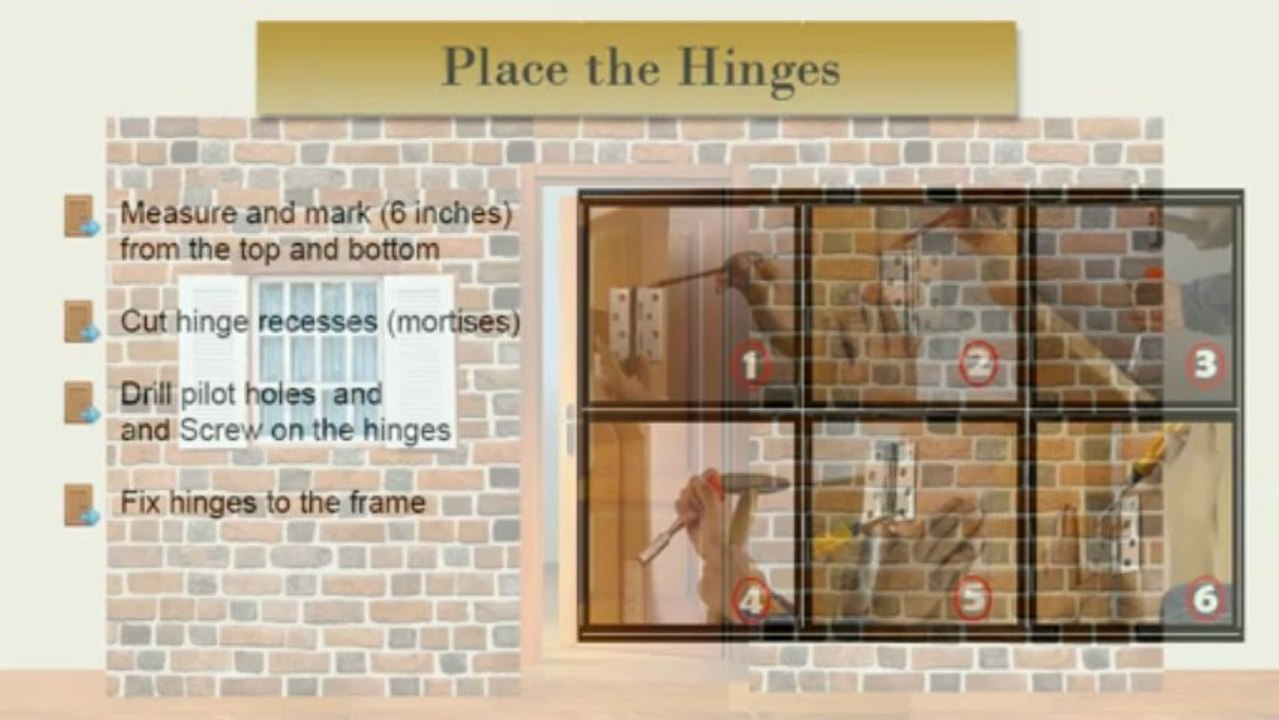 Place the Hinges

Measure and mark (6 inches) from the top and bottom

Cut hinge recesses (mortises)

Drill pilot holes and and Screw on the hinges

Fix hinges to the frame

1
2
3
4
5
6